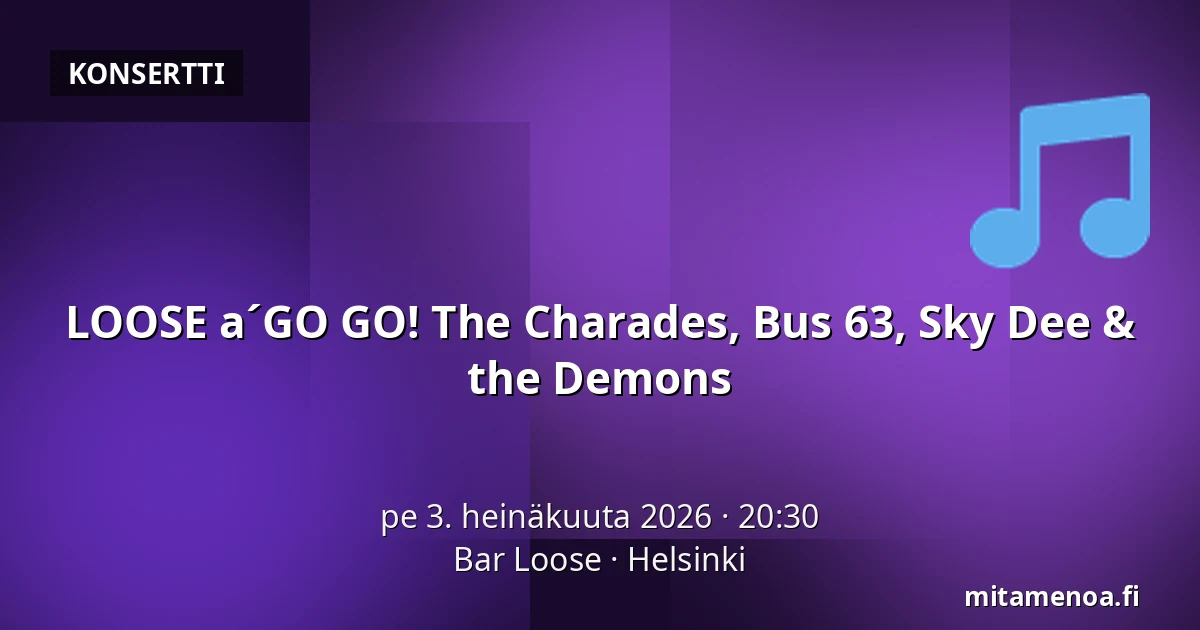 KONSERTTI

LOOSE a´GO GO! The Charades, Bus 63, Sky Dee & the Demons

pe 3. heinäkuuta 2026 · 20:30
Bar Loose · Helsinki

mitamenoa.fi